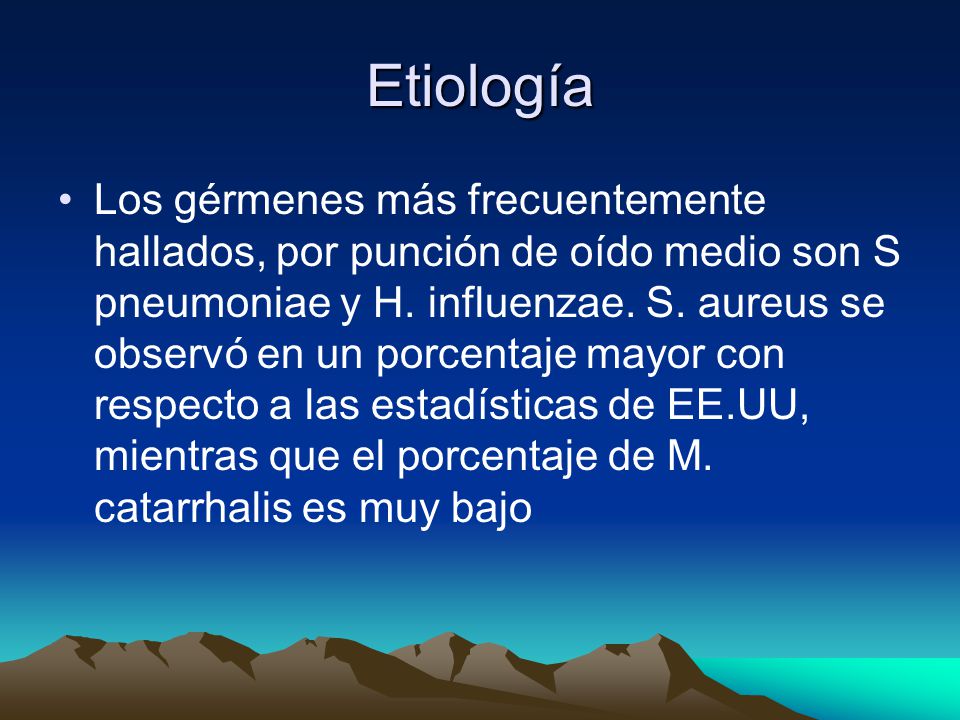 Etiología

• Los gérmenes más frecuentemente hallados, por punción de oído medio son S pneumoniae y H. influenzae. S. aureus se observó en un porcentaje mayor con respecto a las estadísticas de EE.UU, mientras que el porcentaje de M. catarrhalis es muy bajo